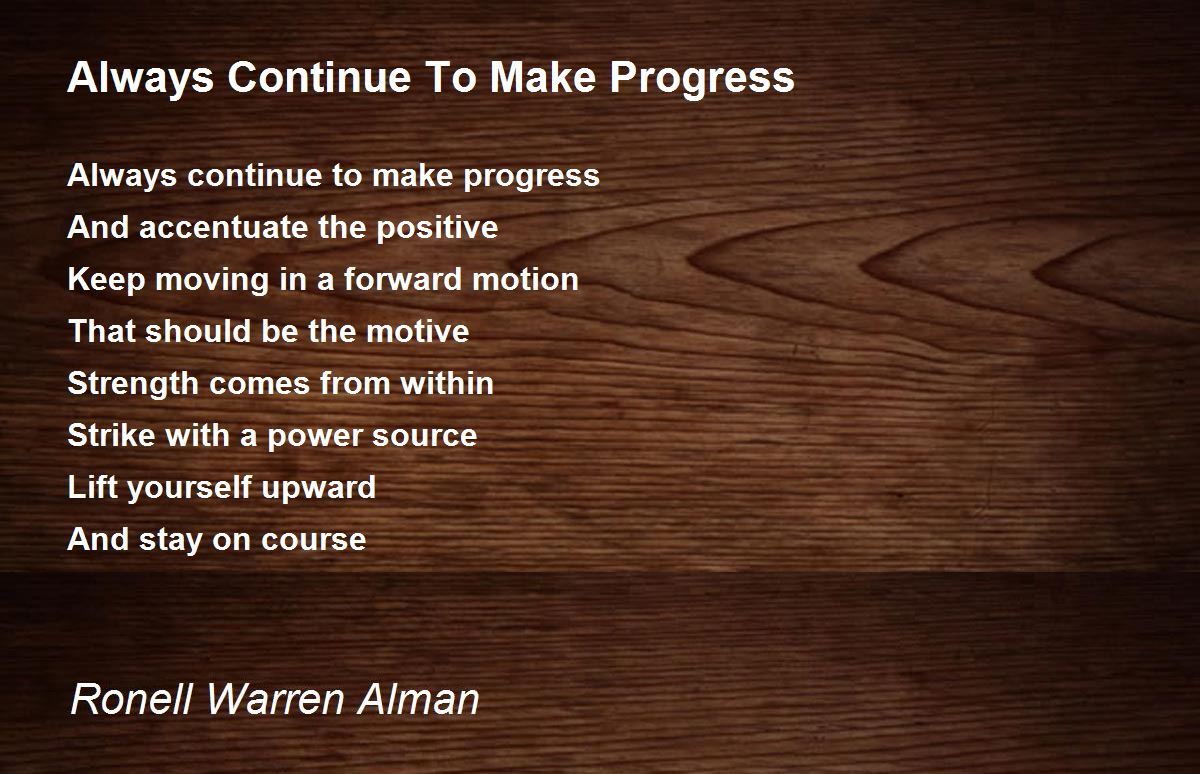 Always Continue To Make Progress

Always continue to make progress
And accentuate the positive
Keep moving in a forward motion
That should be the motive
Strength comes from within
Strike with a power source
Lift yourself upward
And stay on course

Ronell Warren Alman